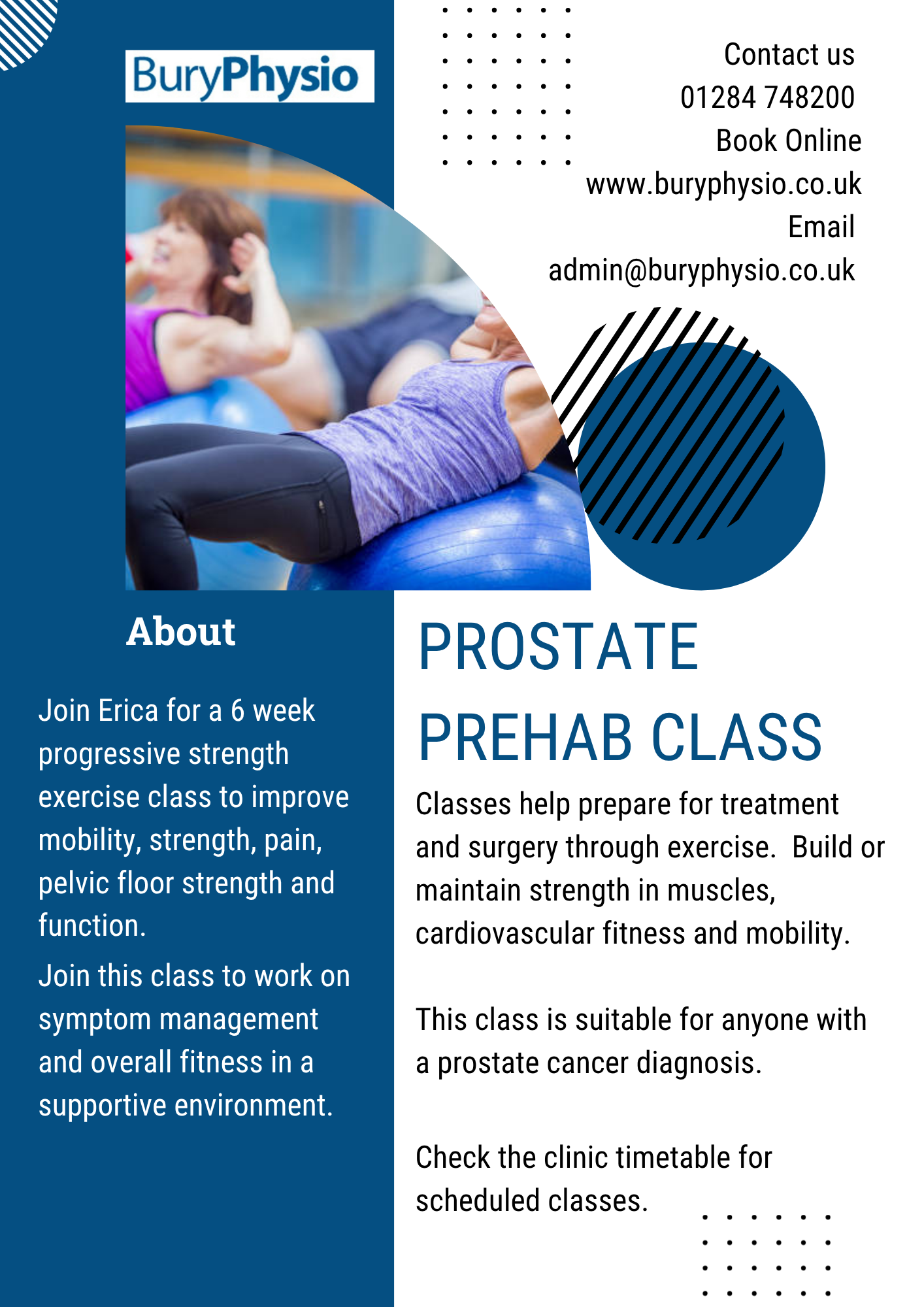 BuryPhysio

Contact us
01284 748200
Book Online
www.buryphysio.co.uk
Email
admin@buryphysio.co.uk

About

Join Erica for a 6 week progressive strength exercise class to improve mobility, strength, pain, pelvic floor strength and function.

Join this class to work on symptom management and overall fitness in a supportive environment.

PROSTATE PREHAB CLASS

Classes help prepare for treatment and surgery through exercise. Build or maintain strength in muscles, cardiovascular fitness and mobility.

This class is suitable for anyone with a prostate cancer diagnosis.

Check the clinic timetable for scheduled classes.